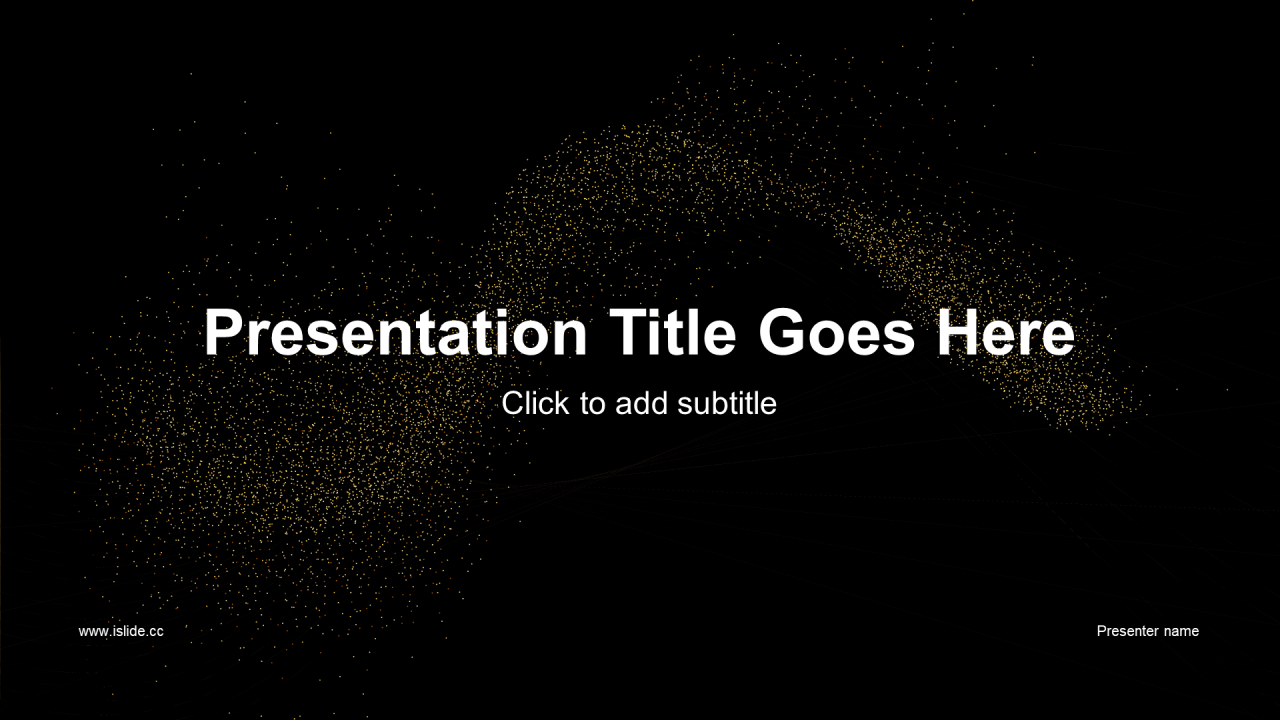 Presentation Title Goes Here

Click to add subtitle

www.islide.cc

Presenter name